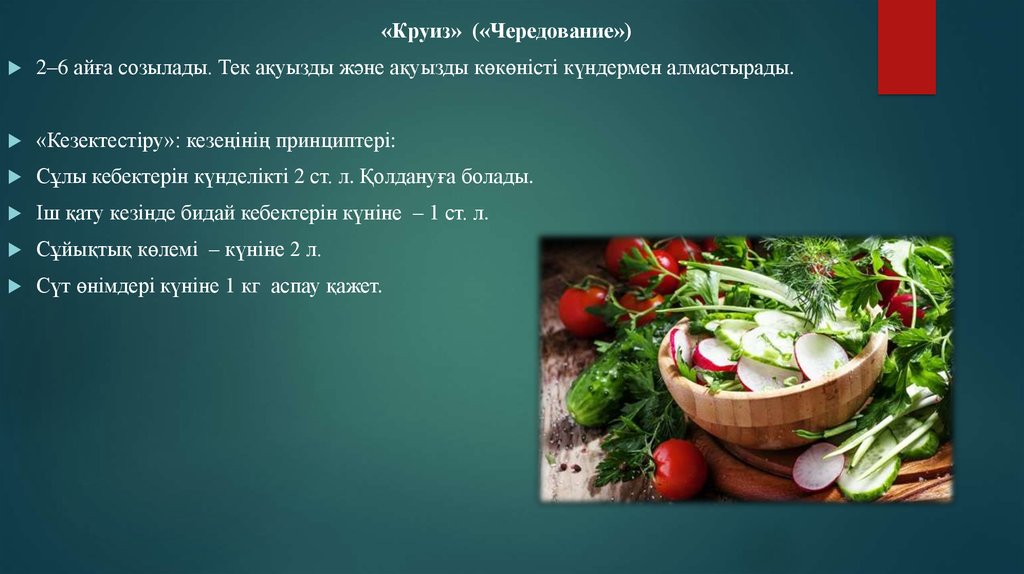 «Круиз» («Чередование»)

2–6 айға созылады. Тек ақуызды және ақуызды көкөністі күндермен алмастырады.

«Кезектестіру»: кезеңінің принциптері:

Сұлы кебектерін күнделікті 2 ст. л. Қолдануға болады.

Іш қату кезінде бидай кебектерін күніне – 1 ст. л.

Сұйықтық көлемі – күніне 2 л.

Сүт өнімдері күніне 1 кг аспау қажет.